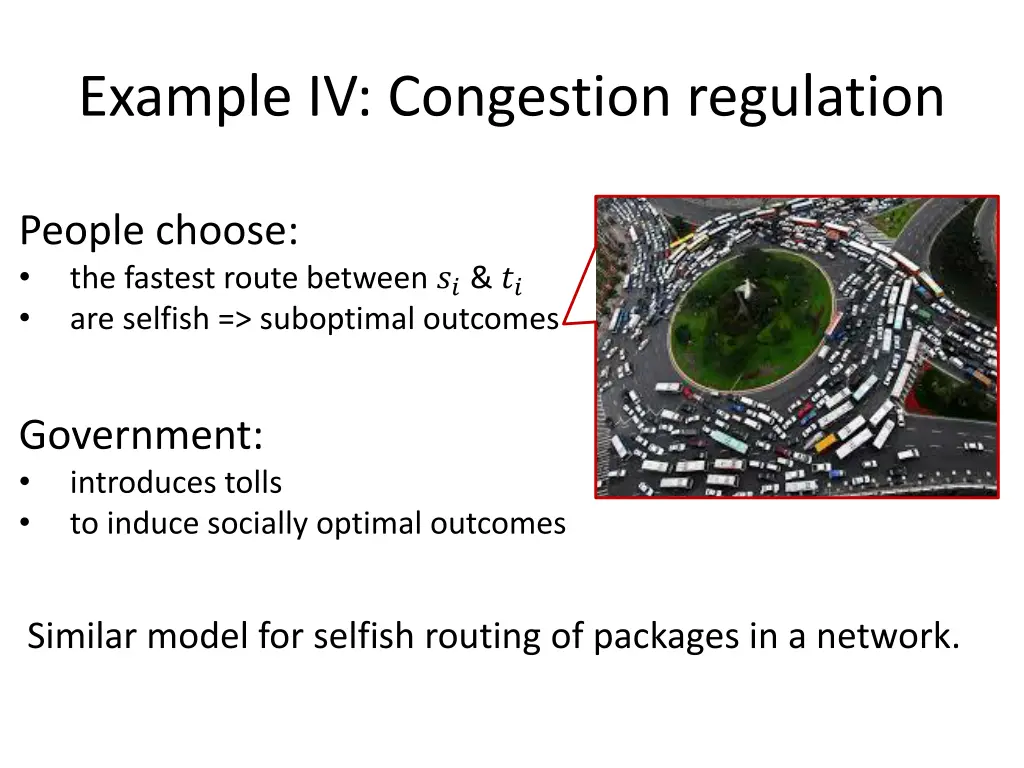 Example IV: Congestion regulation

People choose:
• the fastest route between $s_i$ & $t_i$
• are selfish => suboptimal outcomes

Government:
• introduces tolls
• to induce socially optimal outcomes

Similar model for selfish routing of packages in a network.